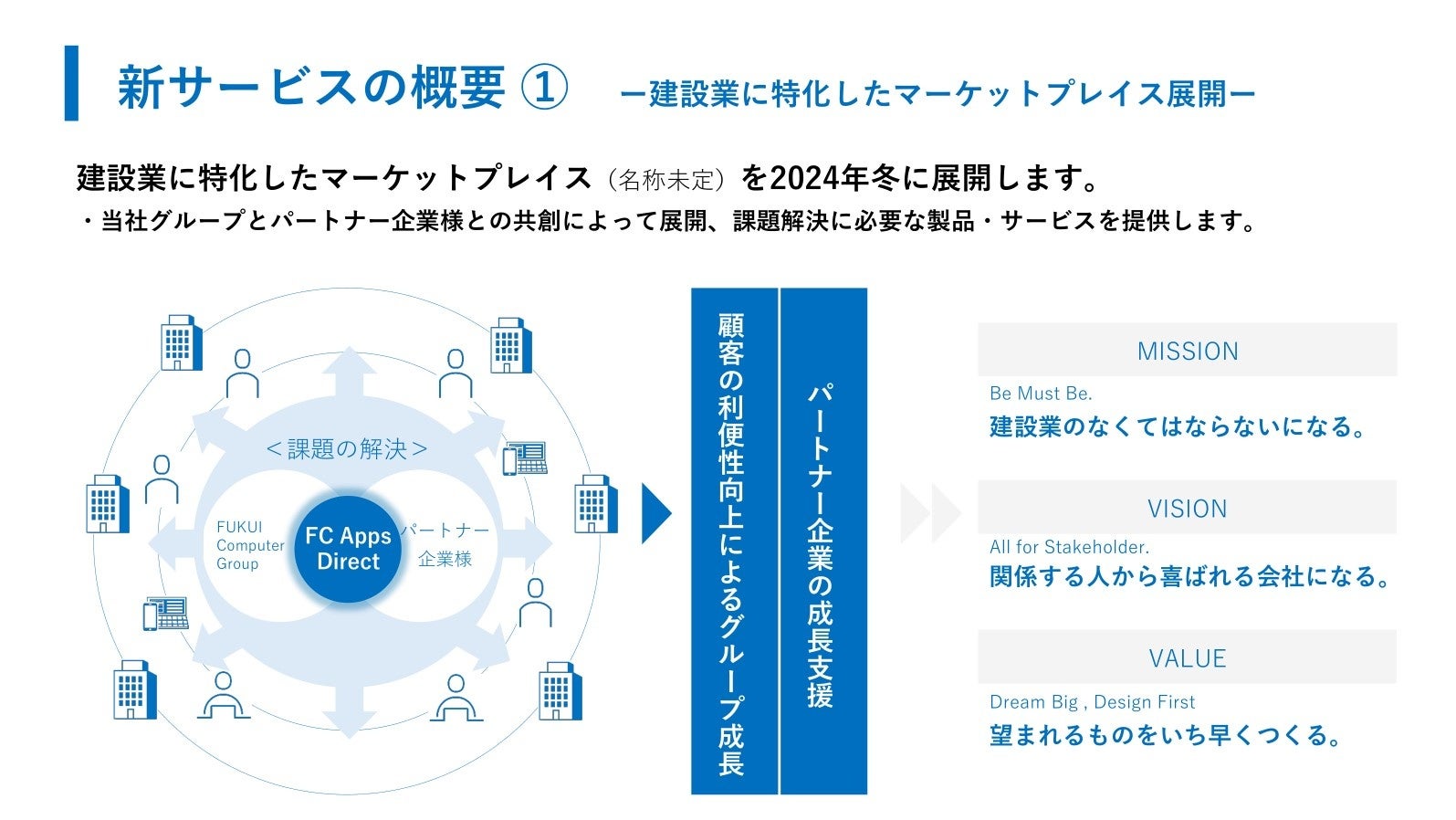 新サービスの概要 ①　ー建設業に特化したマーケットプレイス展開ー

建設業に特化したマーケットプレイス（名称未定）を2024年冬に展開します。

・当社グループとパートナー企業様との共創によって展開、課題解決に必要な製品・サービスを提供します。

＜課題の解決＞

FUKUI Computer Group

FC Apps Direct

パートナー企業様

顧客の利便性向上によるグループ成長

パートナー企業の成長支援

MISSION

Be Must Be.

建設業のなくてはならないになる。

VISION

All for Stakeholder.

関係する人から喜ばれる会社になる。

VALUE

Dream Big , Design First

望まれるものをいち早くつくる。